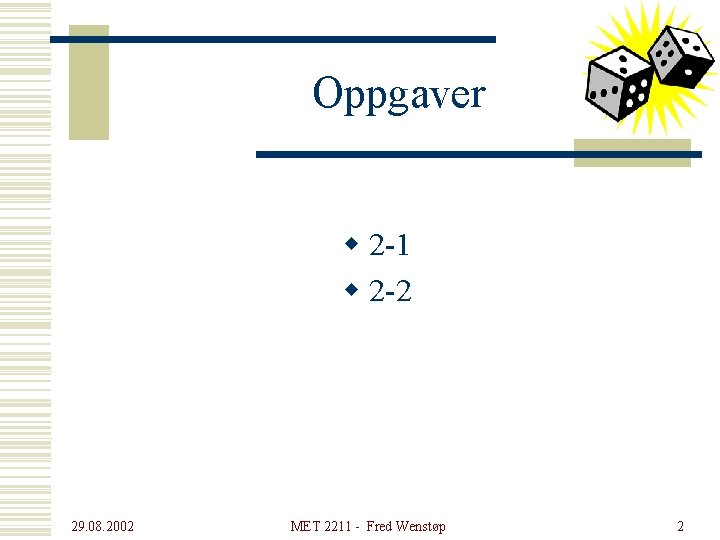 Oppgaver

◆ 2-1
◆ 2-2

29.08.2002

MET 2211 - Fred Wenstøp

2